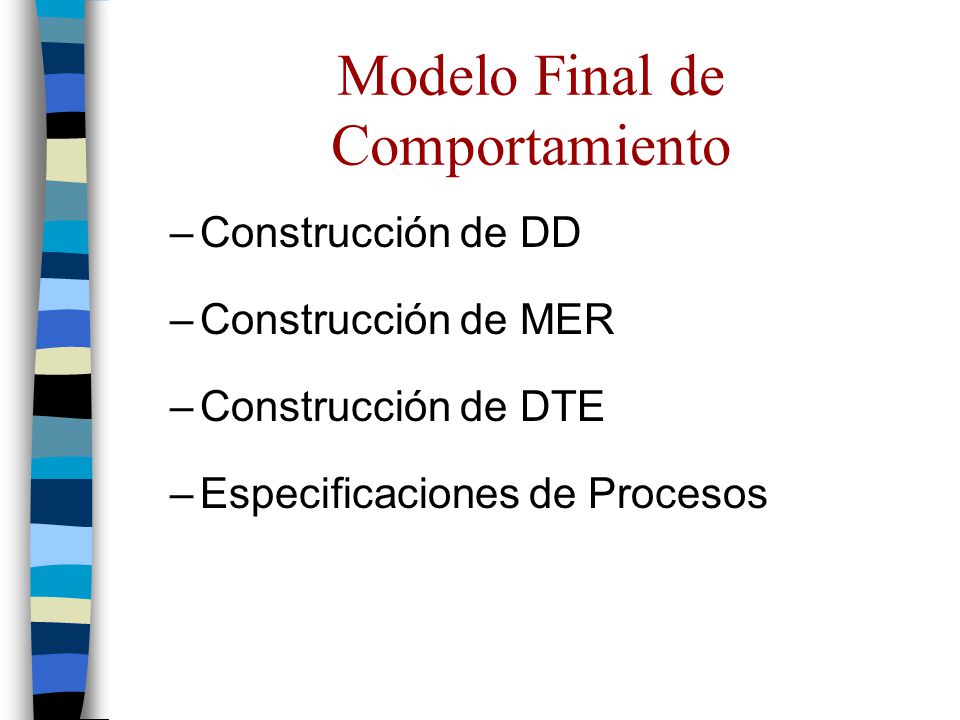 Modelo Final de Comportamiento

– Construcción de DD

– Construcción de MER

– Construcción de DTE

– Especificaciones de Procesos